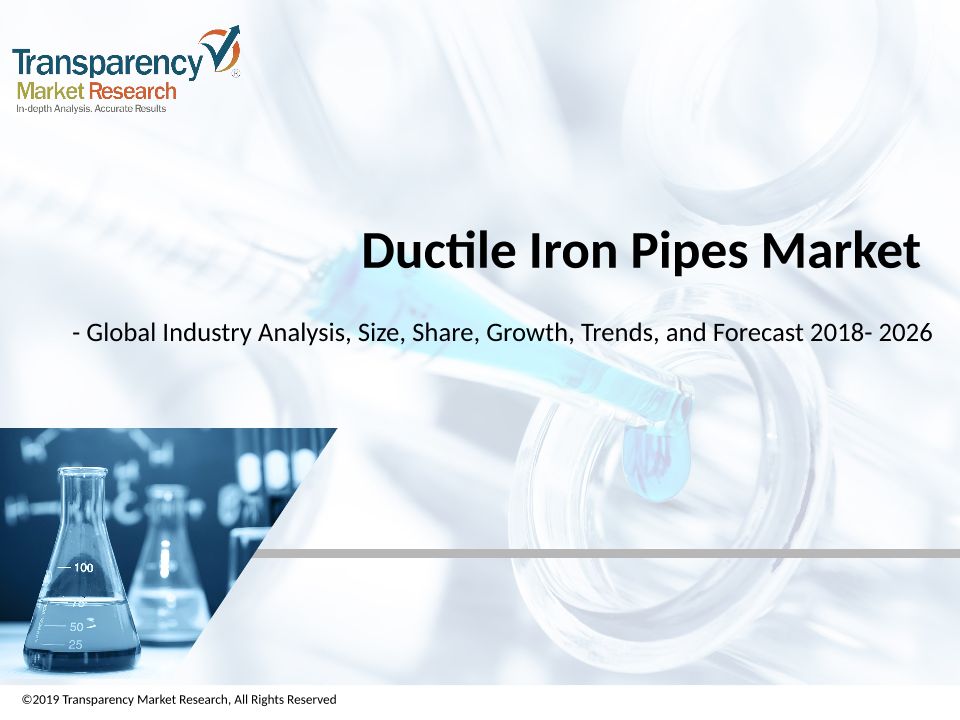 Transparency Market Research
In-depth Analysis. Accurate Results

Ductile Iron Pipes Market

- Global Industry Analysis, Size, Share, Growth, Trends, and Forecast 2018- 2026

100
75
50
25

©2019 Transparency Market Research, All Rights Reserved